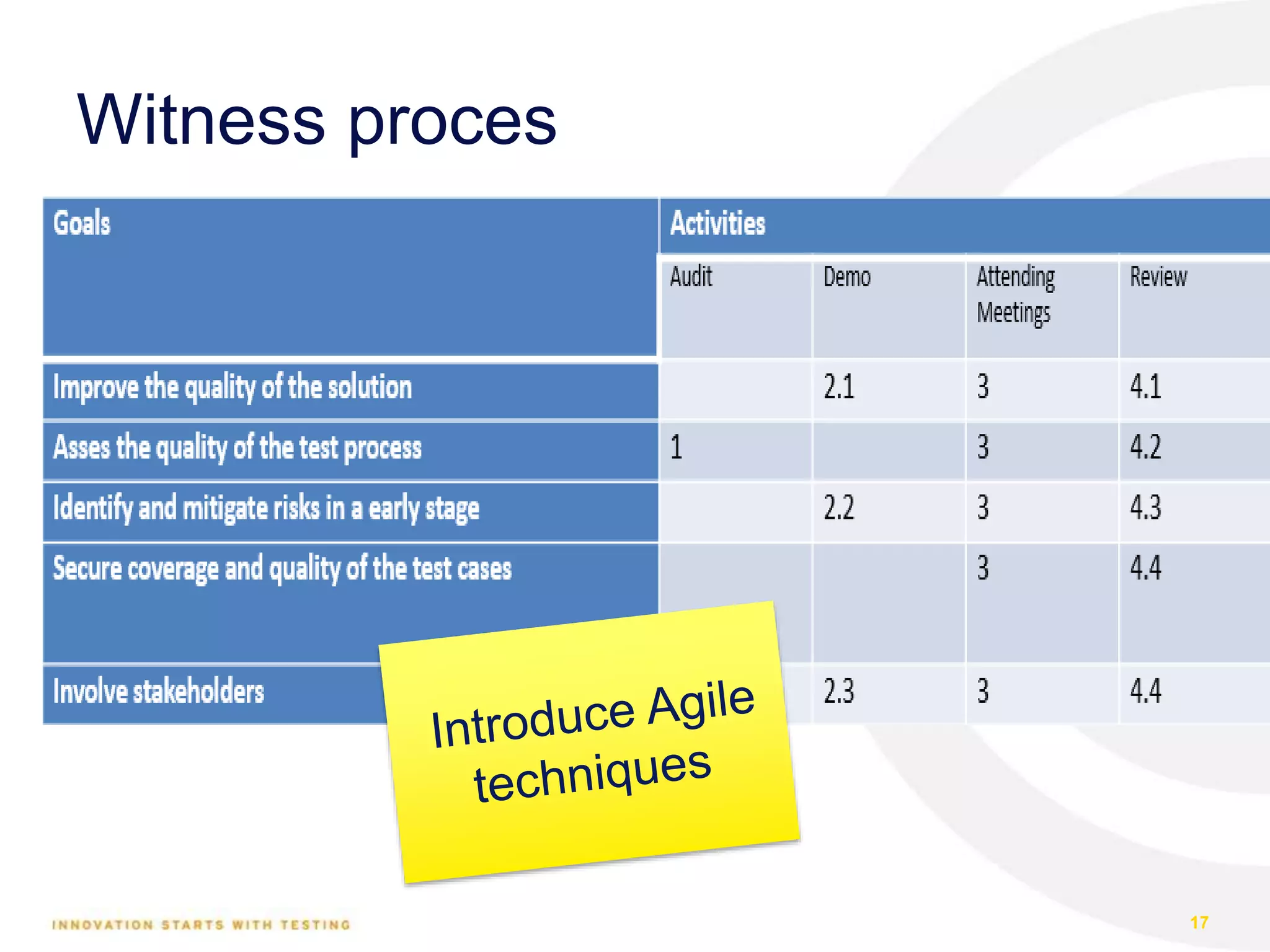 Witness proces

| Goals | Activities | | | |
|---|---|---|---|---|
| | Audit | Demo | Attending Meetings | Review |
| Improve the quality of the solution | | 2.1 | 3 | 4.1 |
| Asses the quality of the test process | 1 | | 3 | 4.2 |
| Identify and mitigate risks in a early stage | | 2.2 | 3 | 4.3 |
| Secure coverage and quality of the test cases | | | 3 | 4.4 |
| Involve stakeholders | | 2.3 | 3 | 4.4 |

Introduce Agile techniques

INNOVATION STARTS WITH TESTING

17